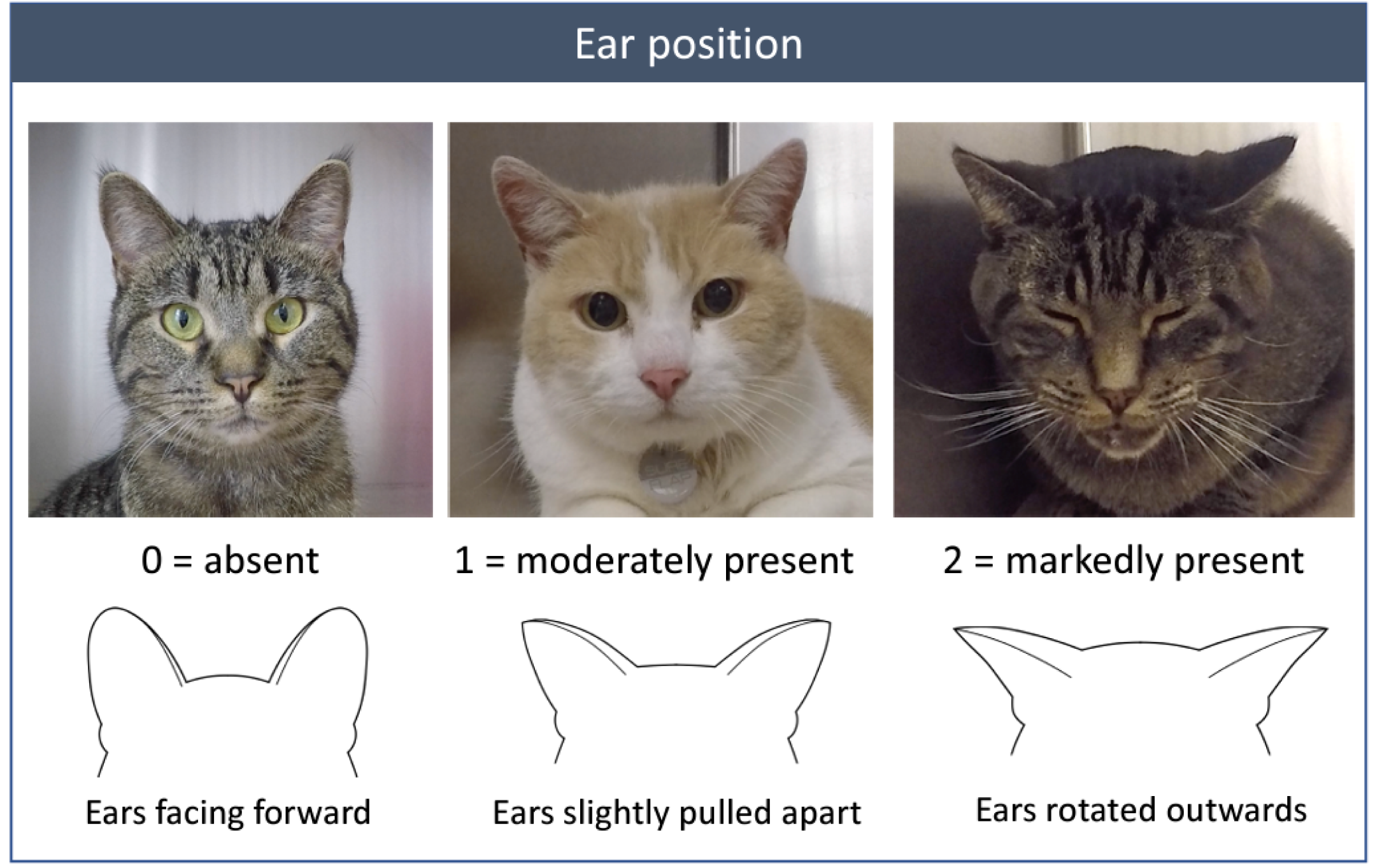 Ear position

0 = absent

1 = moderately present

2 = markedly present

Ears facing forward

Ears slightly pulled apart

Ears rotated outwards